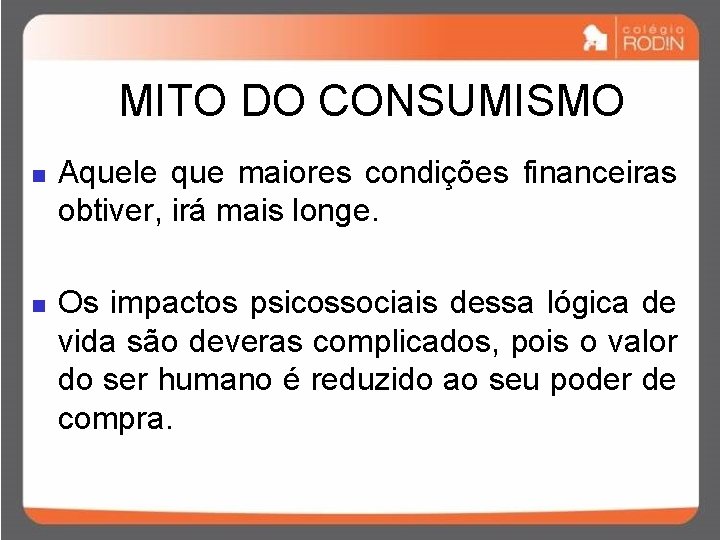 colégio RODIN

MITO DO CONSUMISMO

Aquele que maiores condições financeiras obtiver, irá mais longe.

Os impactos psicossociais dessa lógica de vida são deveras complicados, pois o valor do ser humano é reduzido ao seu poder de compra.